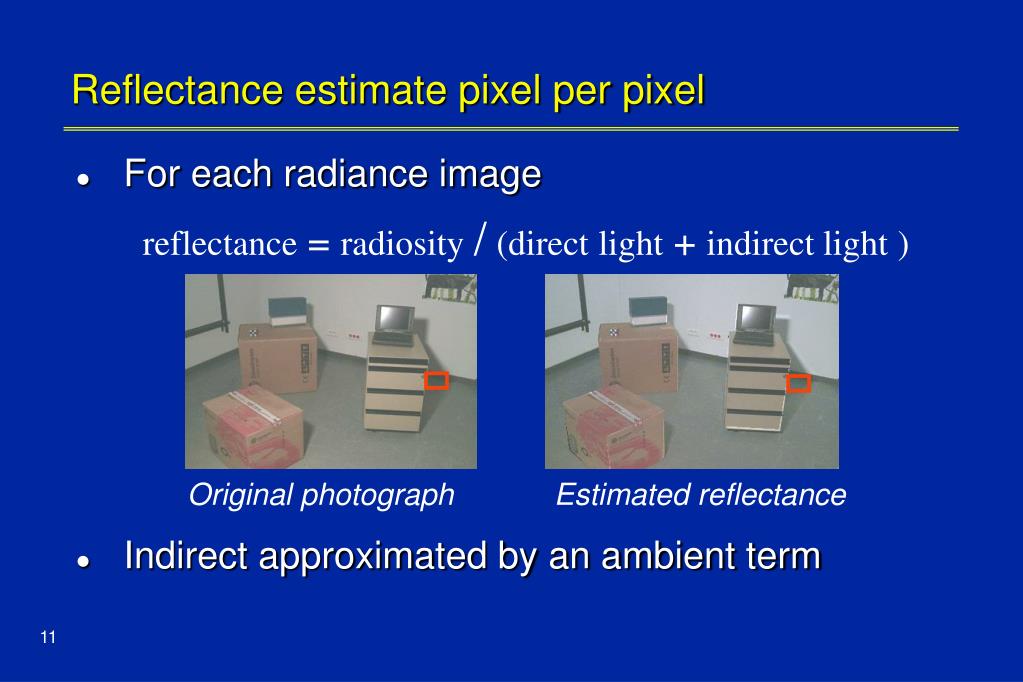 Reflectance estimate pixel per pixel

• For each radiance image

reflectance = radiosity / (direct light + indirect light )

Original photograph

Estimated reflectance

• Indirect approximated by an ambient term

11